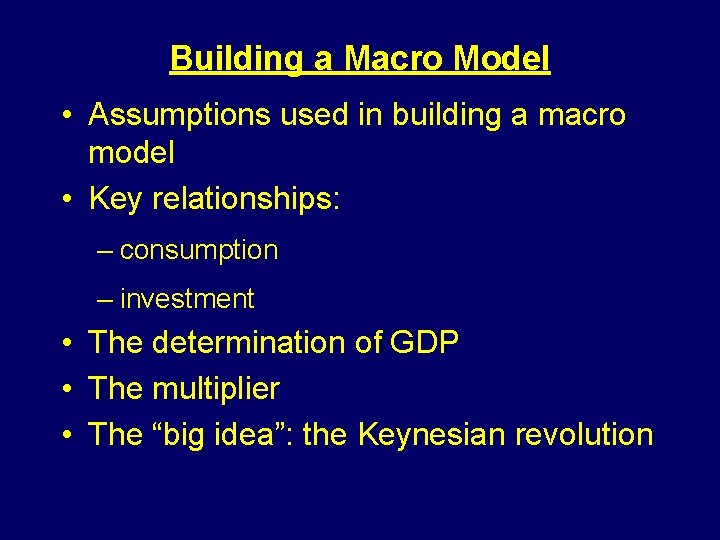 Building a Macro Model

• Assumptions used in building a macro model
• Key relationships:
– consumption
– investment
• The determination of GDP
• The multiplier
• The “big idea”: the Keynesian revolution